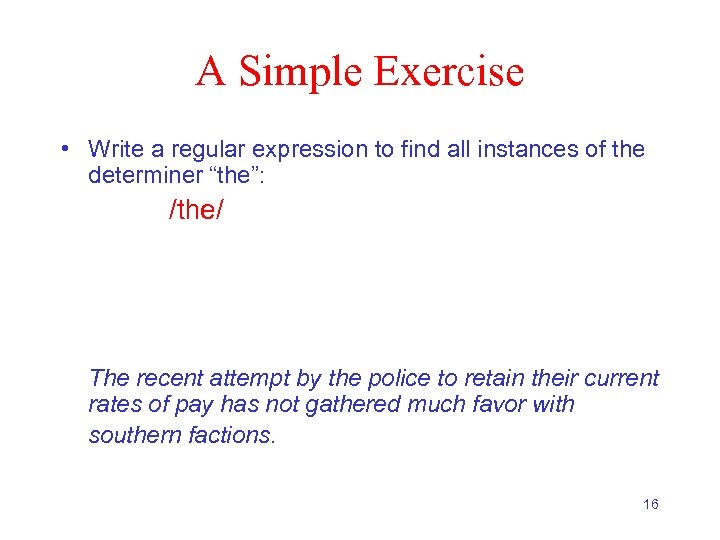 A Simple Exercise

• Write a regular expression to find all instances of the determiner “the”:

/the/

The recent attempt by the police to retain their current rates of pay has not gathered much favor with southern factions.

16